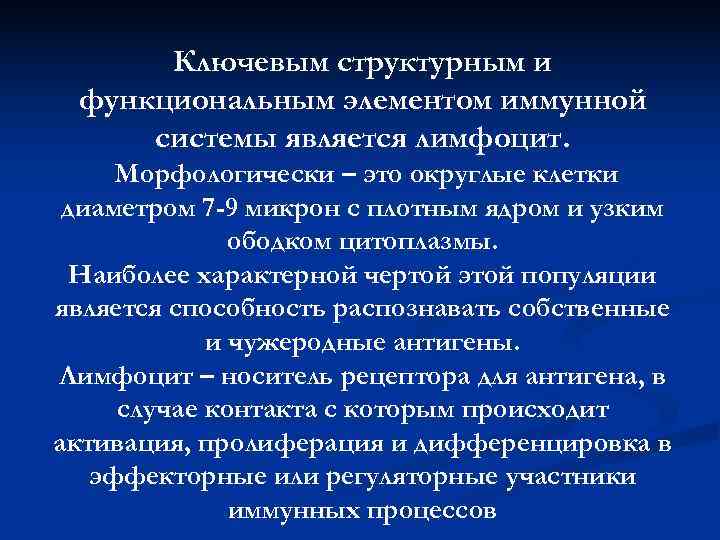 Ключевым структурным и функциональным элементом иммунной системы является лимфоцит.

Морфологически – это округлые клетки диаметром 7-9 микрон с плотным ядром и узким ободком цитоплазмы.

Наиболее характерной чертой этой популяции является способность распознавать собственные и чужеродные антигены.

Лимфоцит – носитель рецептора для антигена, в случае контакта с которым происходит активация, пролиферация и дифференцировка в эффекторные или регуляторные участники иммунных процессов